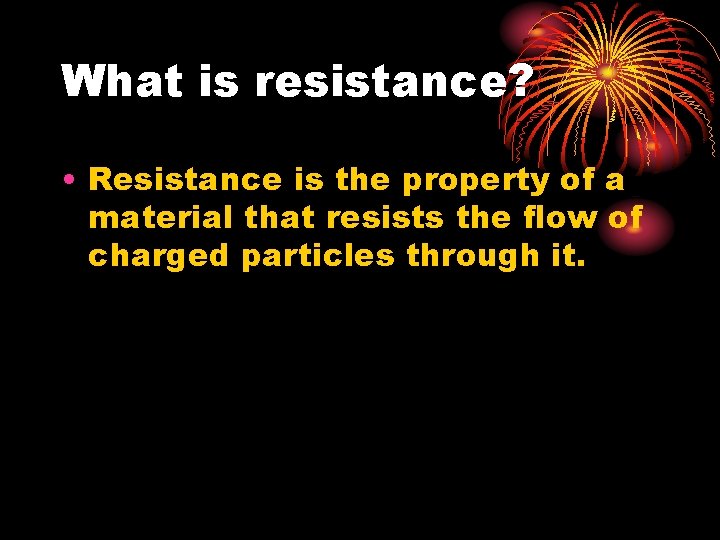 What is resistance?

• Resistance is the property of a material that resists the flow of charged particles through it.